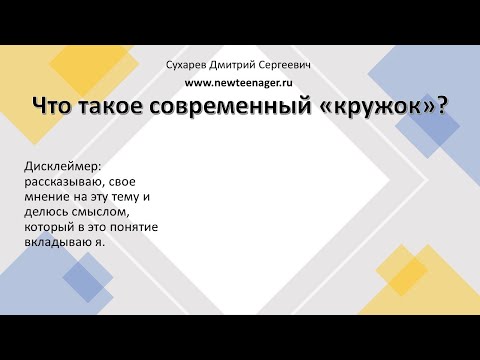 Сухарев Дмитрий Сергеевич

www.newteenager.ru

Что такое современный «кружок»?

Дисклеймер: рассказываю, свое мнение на эту тему и делюсь смыслом, который в это понятие вкладываю я.